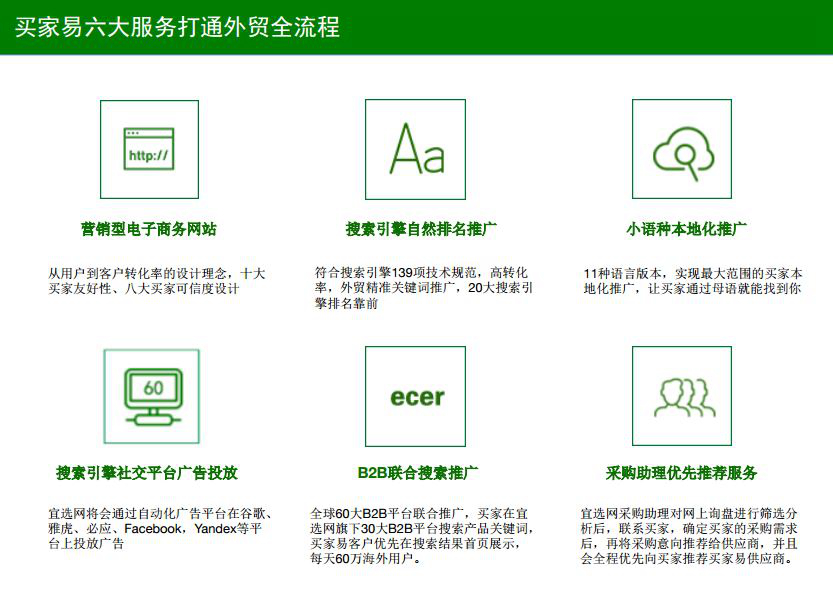 买家易六大服务打通外贸全流程

http://

营销型电子商务网站

从用户到客户转化率的设计理念，十大买家友好性、八大买家可信度设计

Aa

搜索引擎自然排名推广

符合搜索引擎139项技术规范，高转化率，外贸精准关键词推广，20大搜索引擎排名靠前

小语种本地化推广

11种语言版本，实现最大范围的买家本地化推广，让买家通过母语就能找到你

60

搜索引擎社交平台广告投放

宜选网将会通过自动化广告平台在谷歌、雅虎、必应、Facebook，Yandex等平台上投放广告

ecer

B2B联合搜索推广

全球60大B2B平台联合推广，买家在宜选网旗下30大B2B平台搜索产品关键词，买家易客户优先在搜索结果首页展示，每天60万海外用户。

采购助理优先推荐服务

宜选网采购助理对网上询盘进行筛选分析后，联系买家，确定买家的采购需求后，再将采购意向推荐给供应商，并且会全程优先向买家推荐买家易供应商。